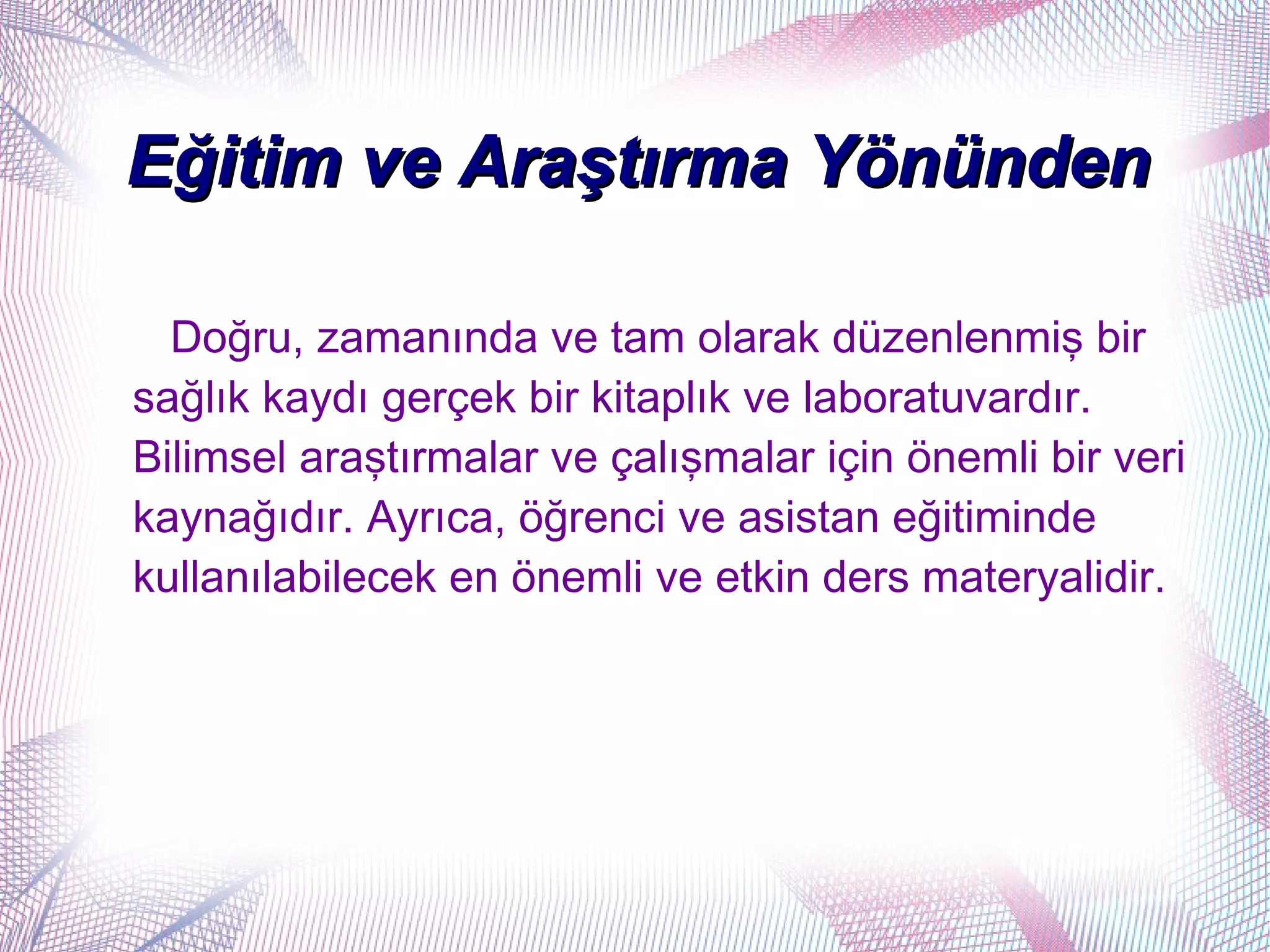 Eğitim ve Araştırma Yönünden

Doğru, zamanında ve tam olarak düzenlenmiş bir sağlık kaydı gerçek bir kitaplık ve laboratuvardır. Bilimsel araştırmalar ve çalışmalar için önemli bir veri kaynağıdır. Ayrıca, öğrenci ve asistan eğitiminde kullanılabilecek en önemli ve etkin ders materyalidir.